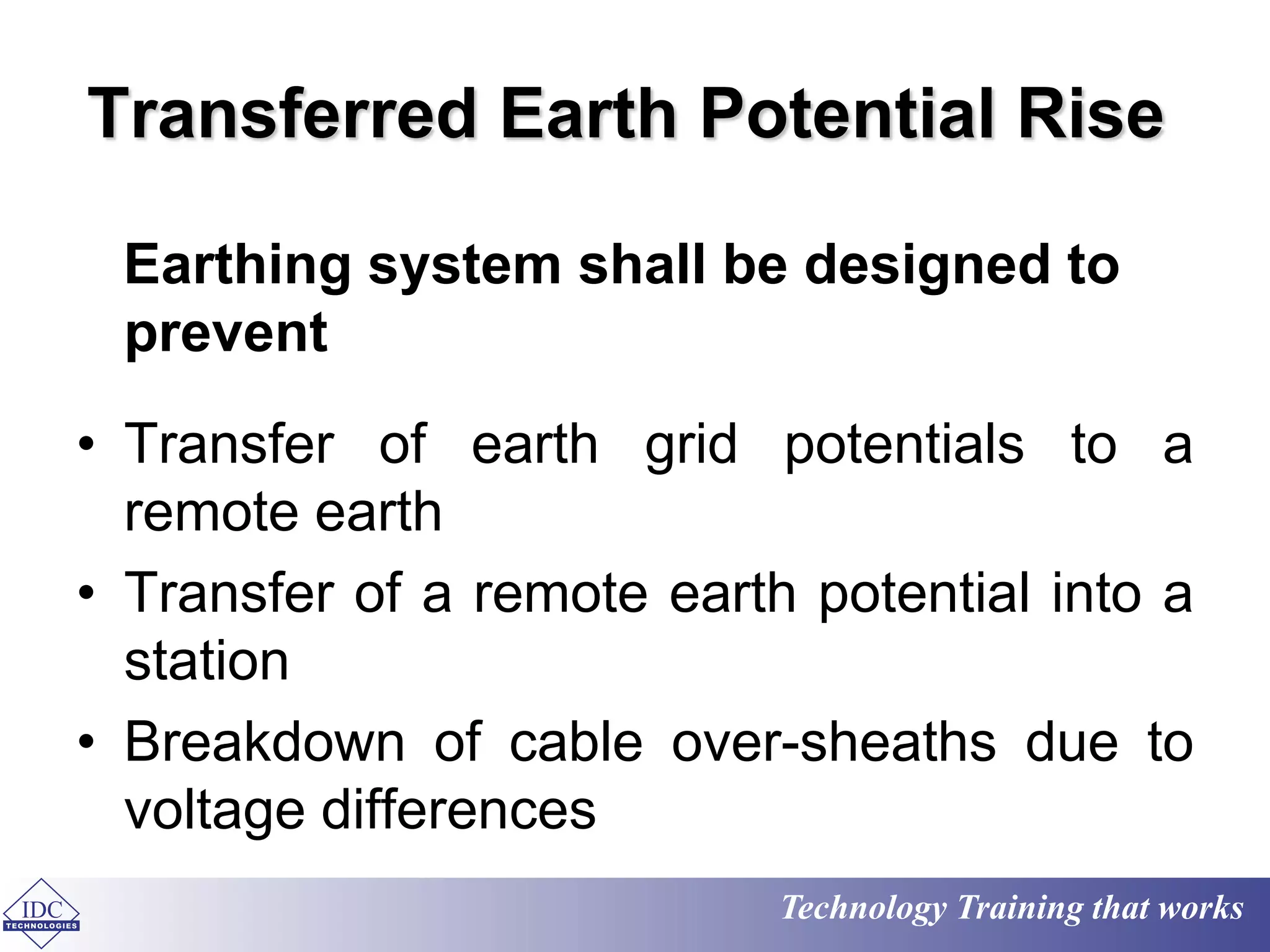 Transferred Earth Potential Rise

Earthing system shall be designed to prevent

• Transfer of earth grid potentials to a remote earth
• Transfer of a remote earth potential into a station
• Breakdown of cable over-sheaths due to voltage differences

IDC TECHNOLOGIES

Technology Training that works